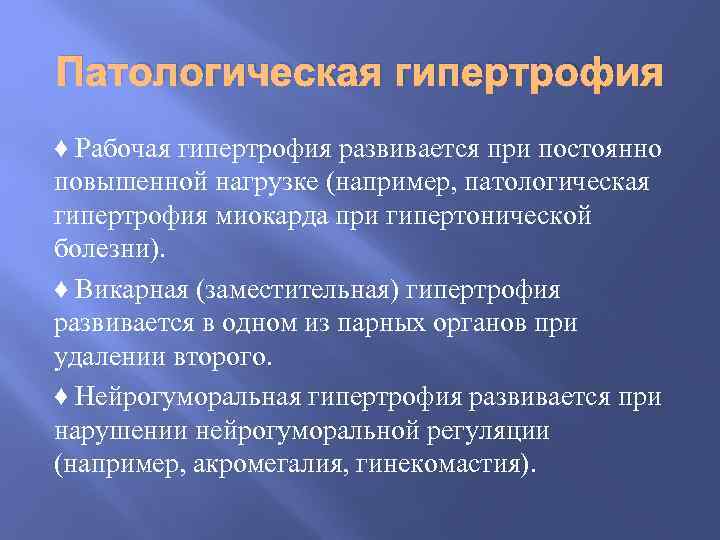 Патологическая гипертрофия

♦ Рабочая гипертрофия развивается при постоянно повышенной нагрузке (например, патологическая гипертрофия миокарда при гипертонической болезни).

♦ Викарная (заместительная) гипертрофия развивается в одном из парных органов при удалении второго.

♦ Нейрогуморальная гипертрофия развивается при нарушении нейрогуморальной регуляции (например, акромегалия, гинекомастия).